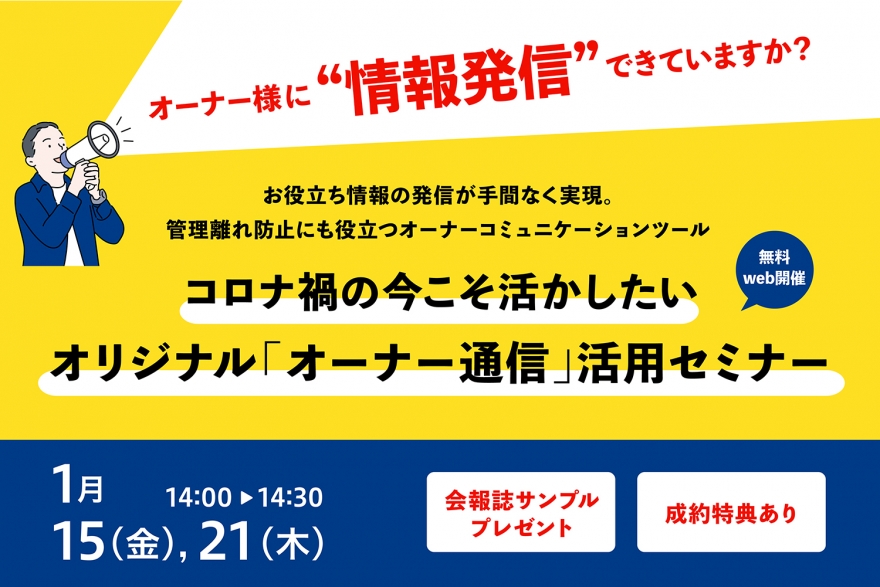 オーナー様に“情報発信”できていますか?

お役立ち情報の発信が手間なく実現。
管理離れ防止にも役立つオーナーコミュニケーションツール

無料
web開催

コロナ禍の今こそ活かしたい
オリジナル「オーナー通信」活用セミナー

1月
15(金), 21(木)
14:00 ▶ 14:30

会報誌サンプル
プレゼント

成約特典あり